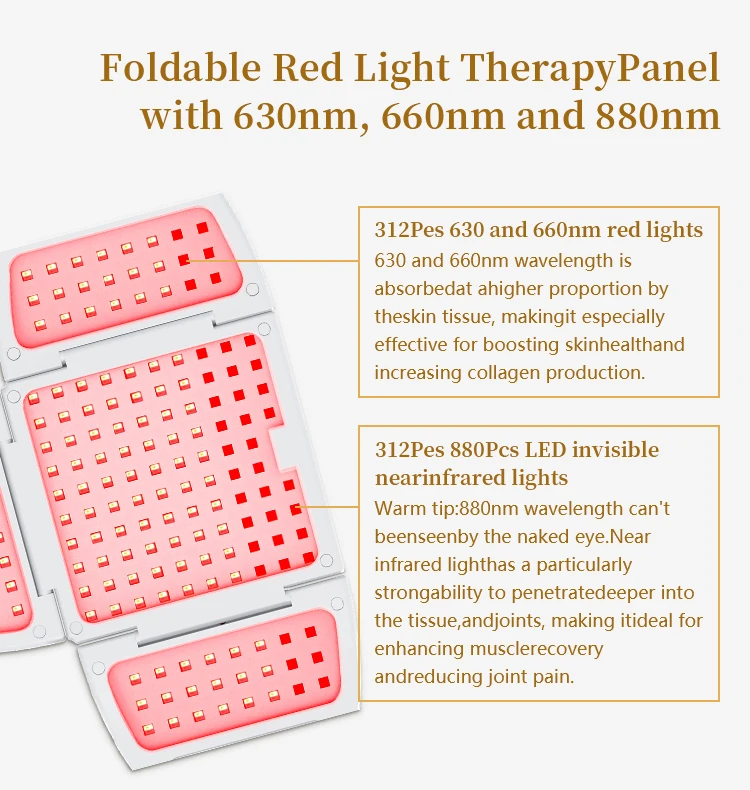 Foldable Red Light TherapyPanel with 630nm, 660nm and 880nm

312Pes 630 and 660nm red lights
630 and 660nm wavelength is absorbedat ahigher proportion by theskin tissue, makingit especially effective for boosting skinhealthand increasing collagen production.

312Pes 880Pcs LED invisible nearinfrared lights
Warm tip:880nm wavelength can't beenseenby the naked eye.Near infrared lighthas a particularly strongability to penetratedeeper into the tissue,andjoints, making itideal for enhancing musclerecovery andreducing joint pain.